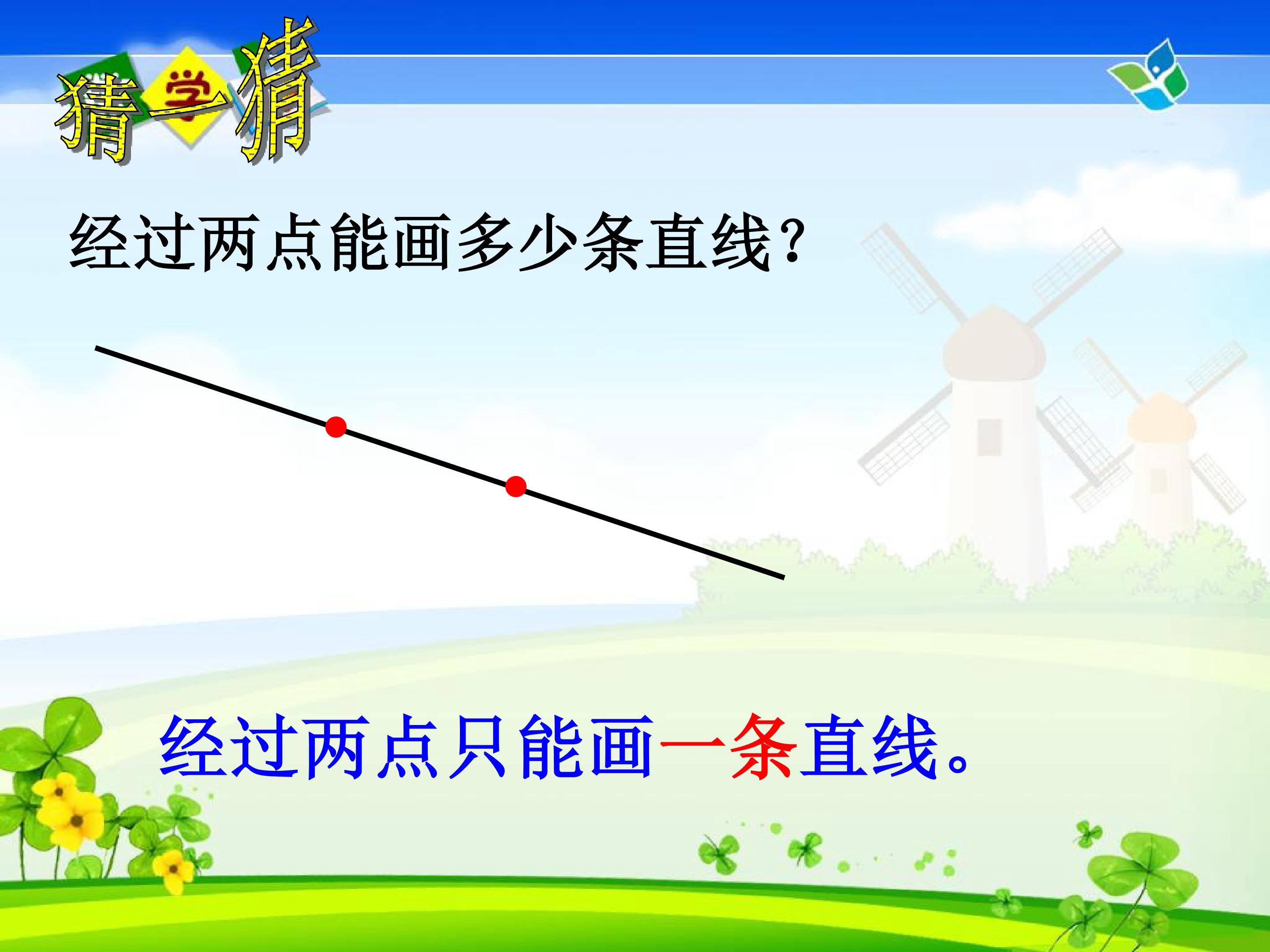 猜一猜
学

经过两点能画多少条直线?

经过两点只能画一条直线。